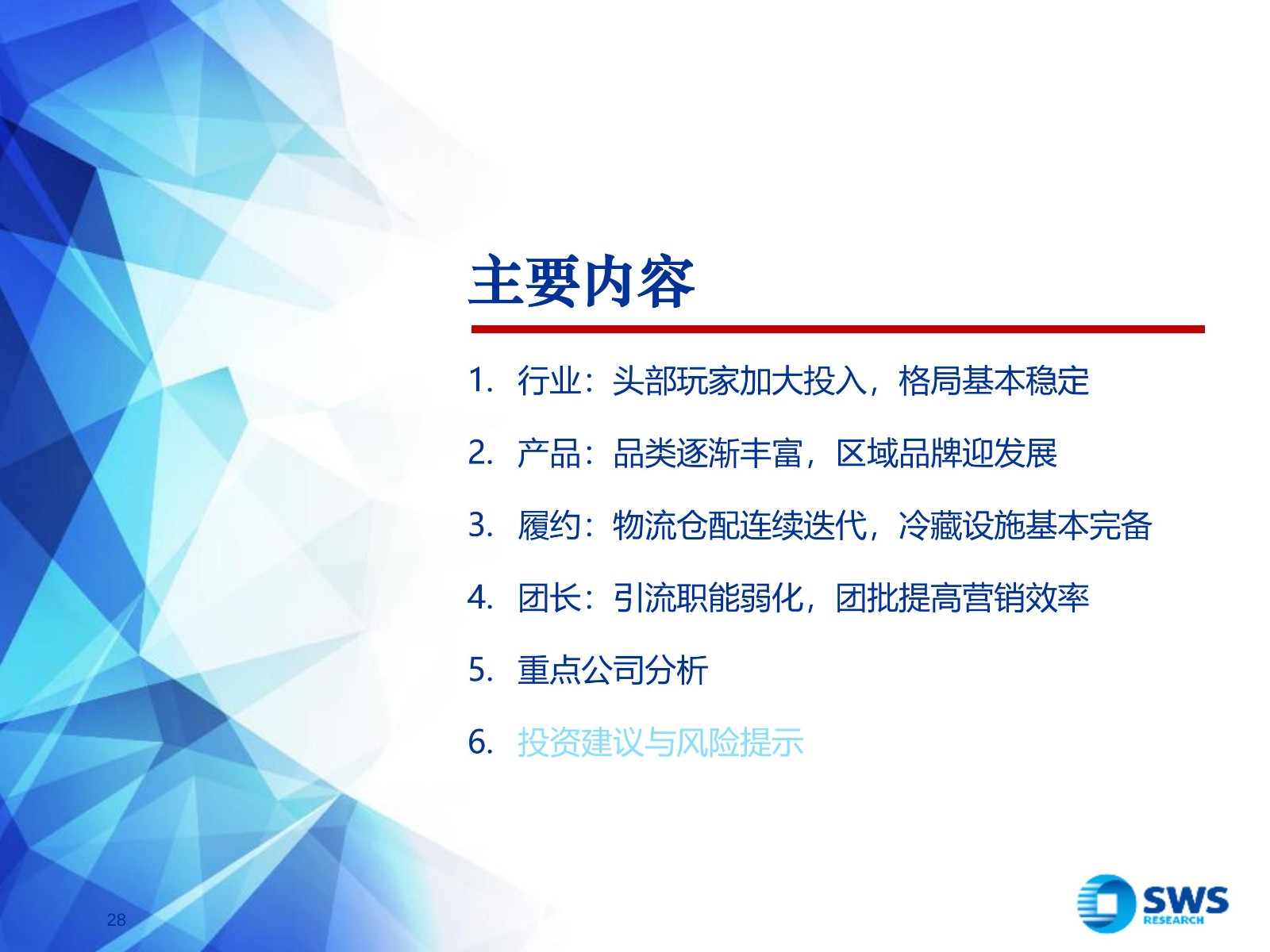 主要内容

1. 行业：头部玩家加大投入，格局基本稳定

2. 产品：品类逐渐丰富，区域品牌迎发展

3. 履约：物流仓配连续迭代，冷藏设施基本完备

4. 团长：引流职能弱化，团批提高营销效率

5. 重点公司分析

6. 投资建议与风险提示

28

SWS RESEARCH